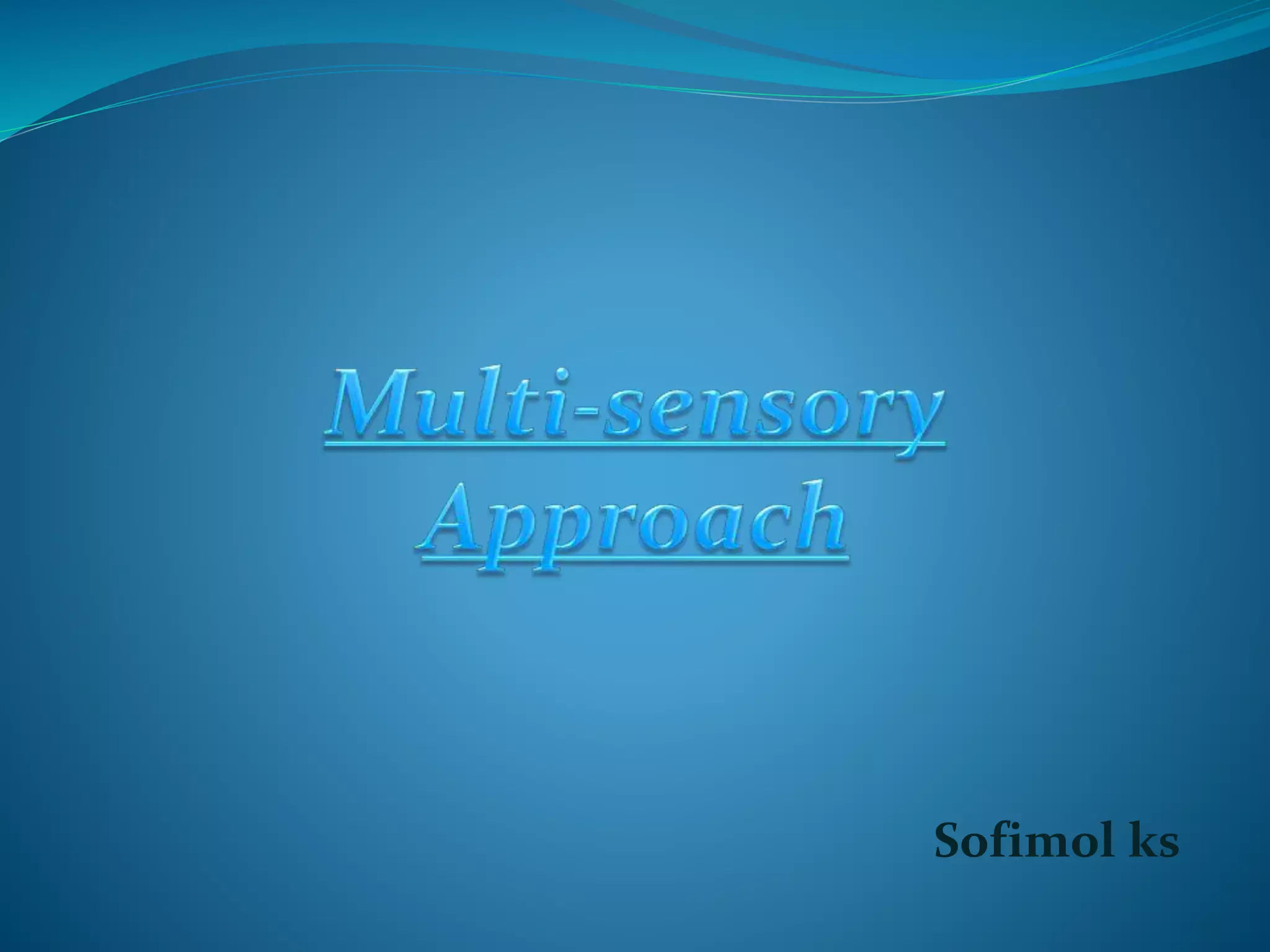 Multi-sensory Approach

Sofimol ks